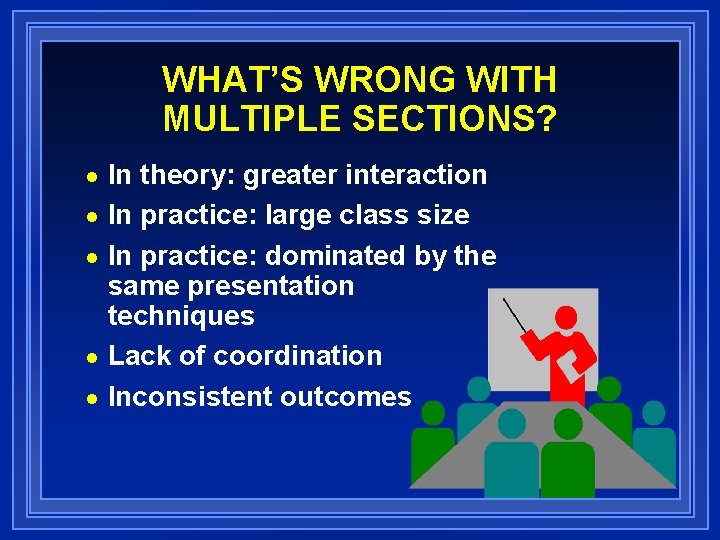 WHAT'S WRONG WITH MULTIPLE SECTIONS?

- In theory: greater interaction
- In practice: large class size
- In practice: dominated by the same presentation techniques
- Lack of coordination
- Inconsistent outcomes